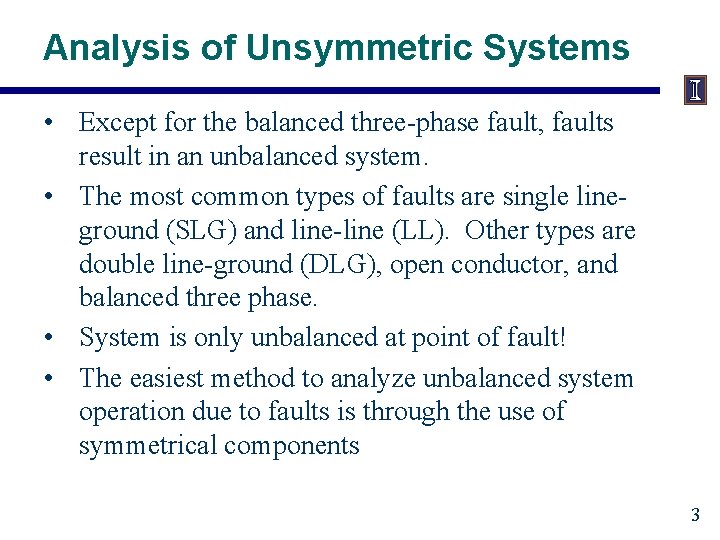 Analysis of Unsymmetric Systems

I

• Except for the balanced three-phase fault, faults result in an unbalanced system.

• The most common types of faults are single line-ground (SLG) and line-line (LL). Other types are double line-ground (DLG), open conductor, and balanced three phase.

• System is only unbalanced at point of fault!

• The easiest method to analyze unbalanced system operation due to faults is through the use of symmetrical components

3